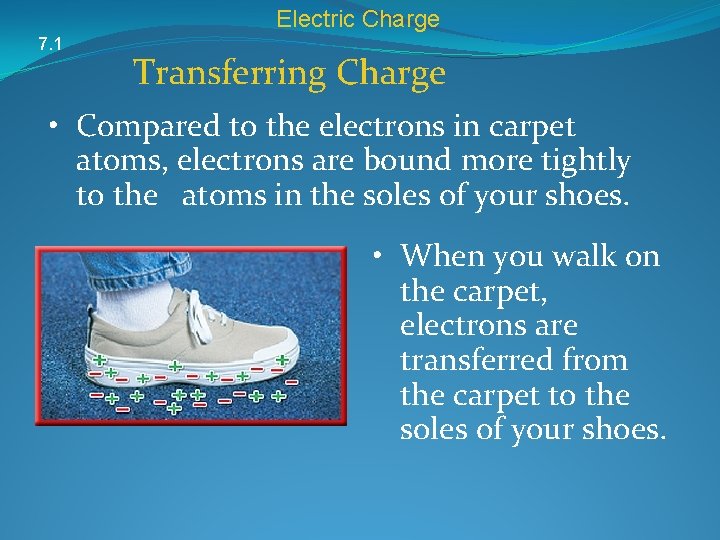 Electric Charge

7.1

Transferring Charge

• Compared to the electrons in carpet atoms, electrons are bound more tightly to the atoms in the soles of your shoes.

• When you walk on the carpet, electrons are transferred from the carpet to the soles of your shoes.